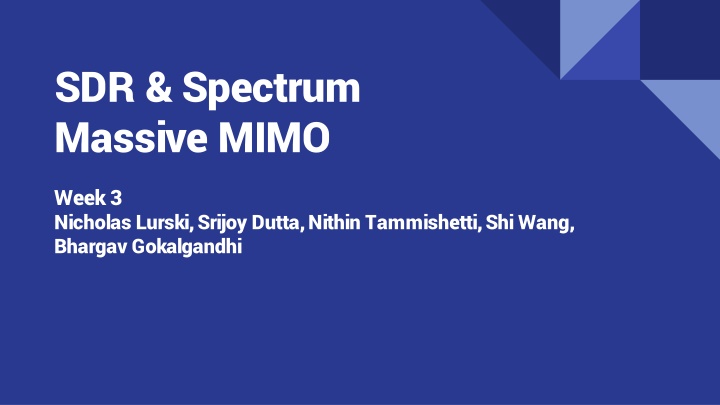 SDR & Spectrum
Massive MIMO

Week 3
Nicholas Lurski, Srijoy Dutta, Nithin Tammishetti, Shi Wang, Bhargav Gokalgandhi